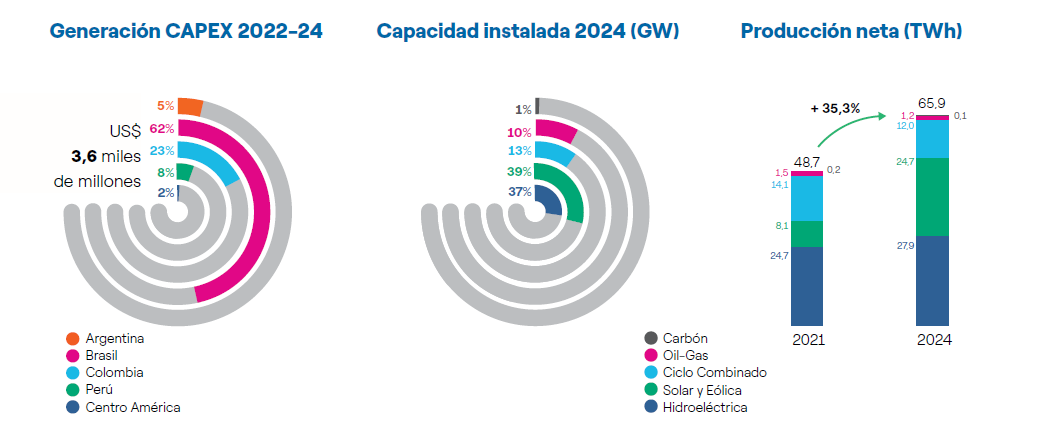 Generación CAPEX 2022-24

5%
62%
23%
8%
2%

US$
3,6 miles
de millones

Argentina
Brasil
Colombia
Perú
Centro América

Capacidad instalada 2024 (GW)

1%
10%
13%
39%
37%

Carbón
Oil-Gas
Ciclo Combinado
Solar y Eólica
Hidroeléctrica

Producción neta (TWh)

+ 35,3%

48,7
1,5
0,2
14,1
8,1
24,7
2021

65,9
1,2
0,1
12,0
24,7
27,9
2024